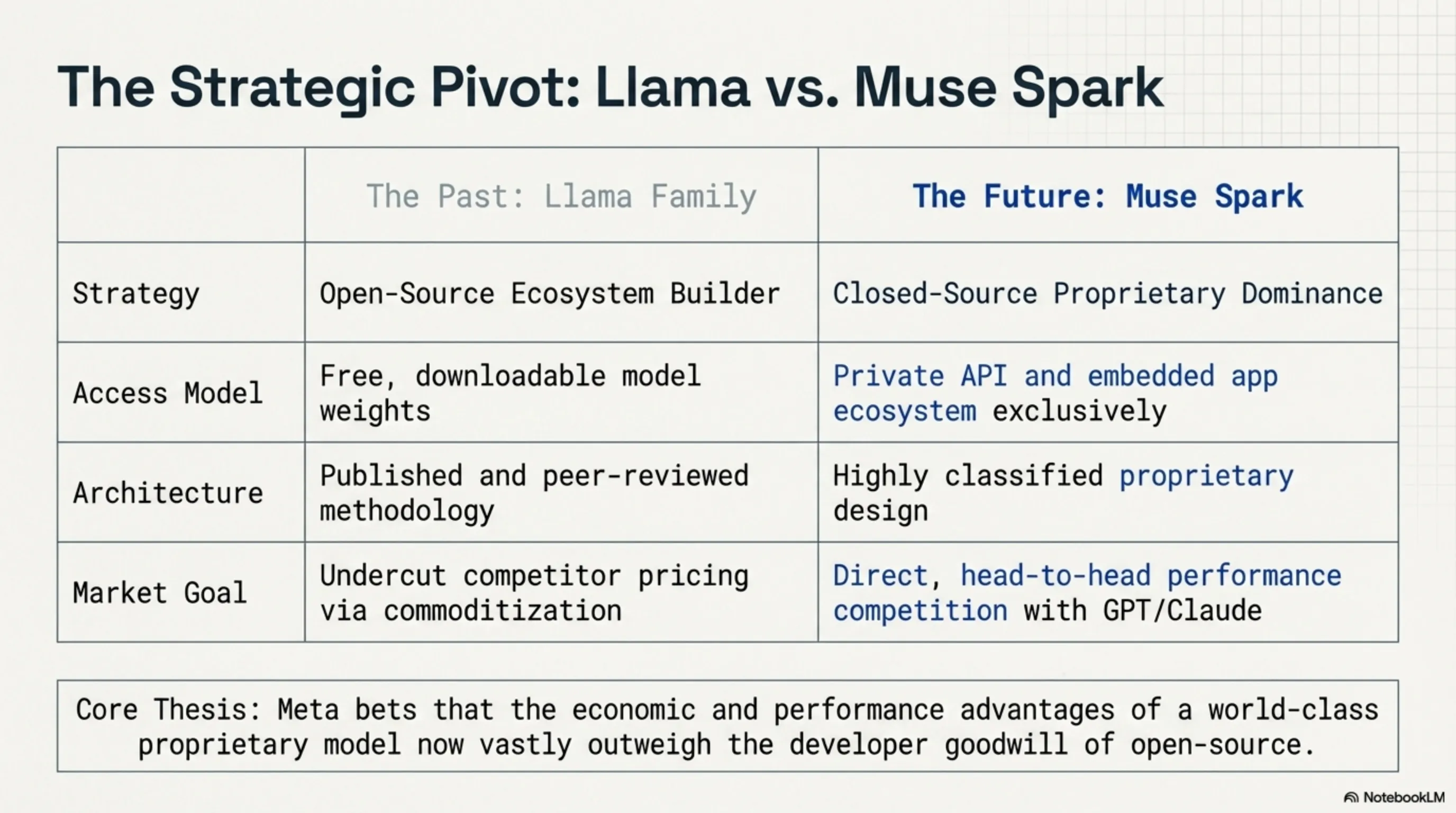 The Strategic Pivot: Llama vs. Muse Spark

| | The Past: Llama Family | The Future: Muse Spark |
|---|---|---|
| Strategy | Open-Source Ecosystem Builder | Closed-Source Proprietary Dominance |
| Access Model | Free, downloadable model weights | Private API and embedded app ecosystem exclusively |
| Architecture | Published and peer-reviewed methodology | Highly classified proprietary design |
| Market Goal | Undercut competitor pricing via commoditization | Direct, head-to-head performance competition with GPT/Claude |

Core Thesis: Meta bets that the economic and performance advantages of a world-class proprietary model now vastly outweigh the developer goodwill of open-source.

NotebookLM